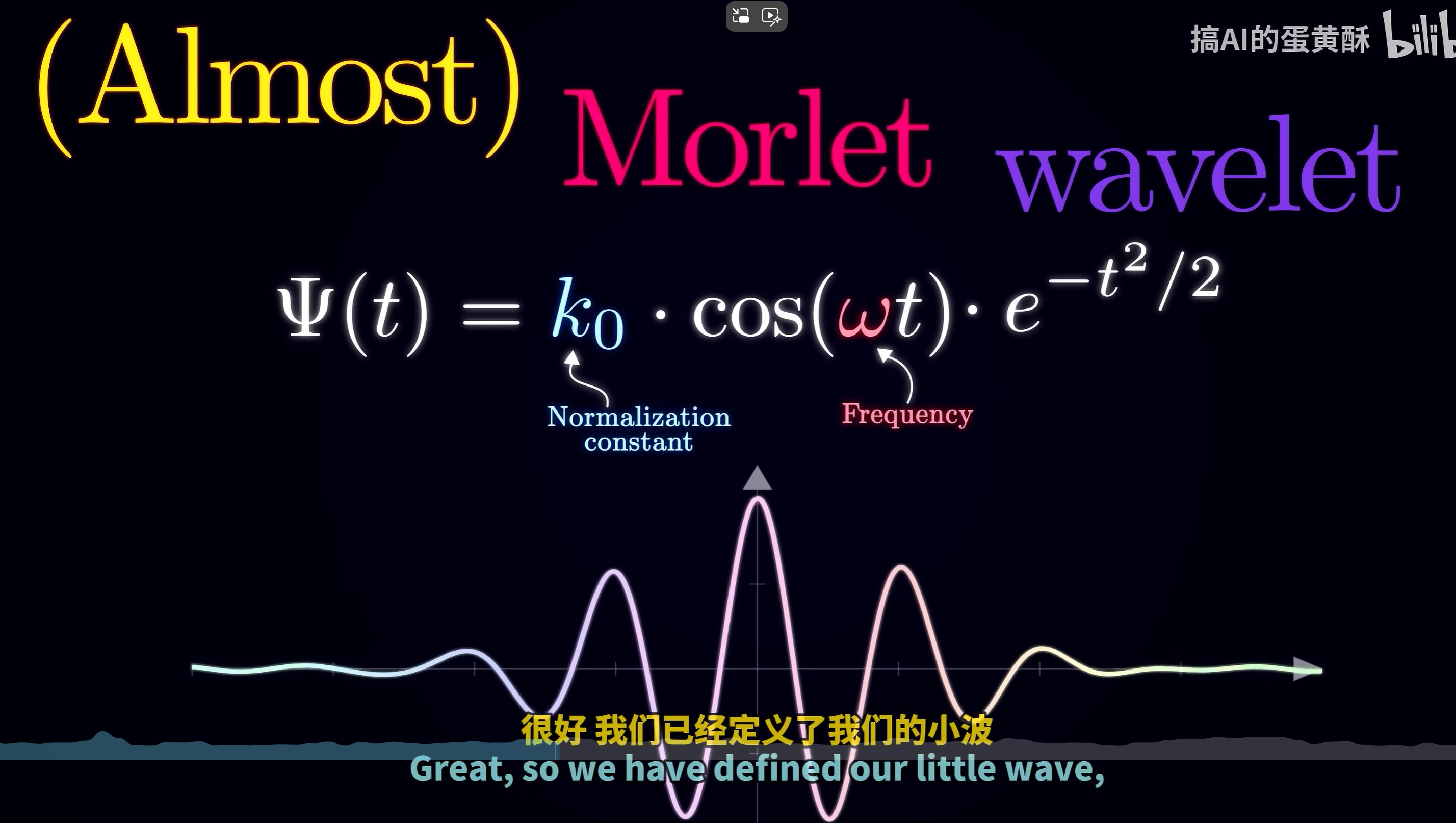 搞AI的蛋黄酥 bilib

(Almost) Morlet wavelet

$\Psi(t) = k_0 \cdot \cos(\omega t) \cdot e^{-t^2/2}$

Normalization constant

Frequency

很好 我们已经定义了我们的小波
Great, so we have defined our little wave,